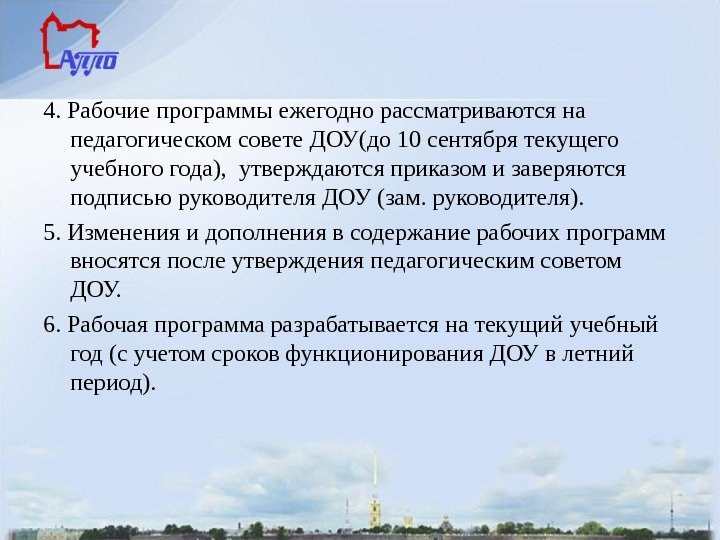 АППО

4. Рабочие программы ежегодно рассматриваются на педагогическом совете ДОУ(до 10 сентября текущего учебного года), утверждаются приказом и заверяются подписью руководителя ДОУ (зам. руководителя).

5. Изменения и дополнения в содержание рабочих программ вносятся после утверждения педагогическим советом ДОУ.

6. Рабочая программа разрабатывается на текущий учебный год (с учетом сроков функционирования ДОУ в летний период).